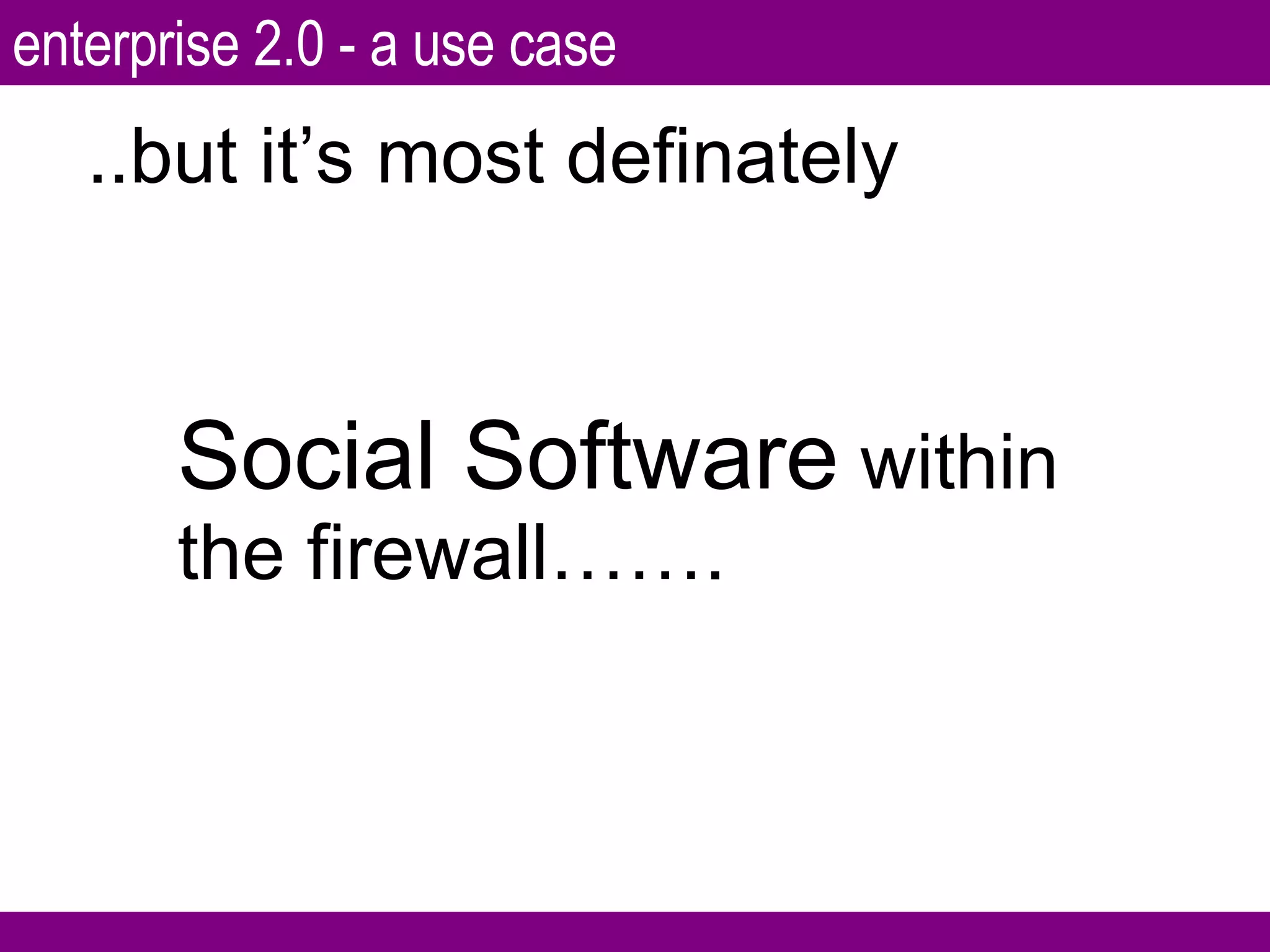 enterprise 2.0 - a use case

..but it’s most definately

Social Software within the firewall…….